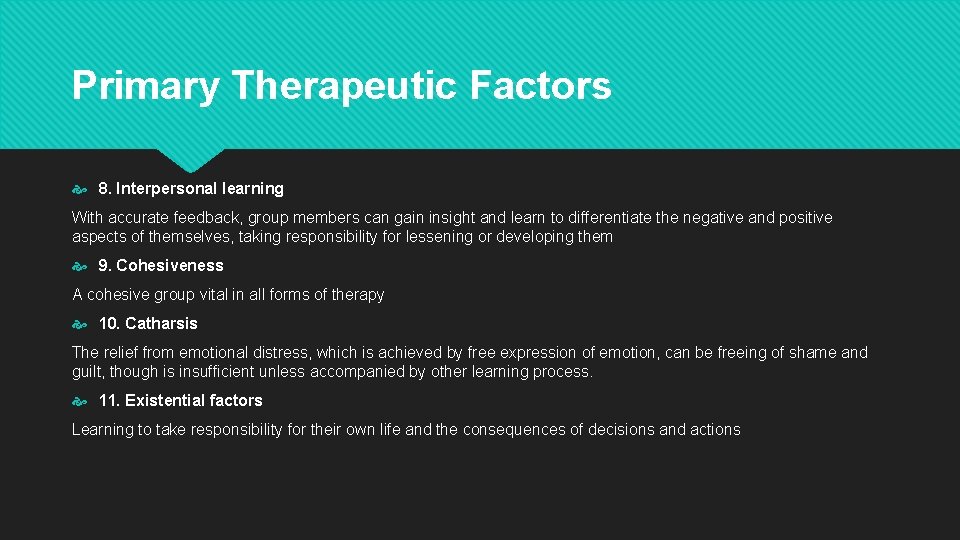 Primary Therapeutic Factors

8. Interpersonal learning

With accurate feedback, group members can gain insight and learn to differentiate the negative and positive aspects of themselves, taking responsibility for lessening or developing them

9. Cohesiveness

A cohesive group vital in all forms of therapy

10. Catharsis

The relief from emotional distress, which is achieved by free expression of emotion, can be freeing of shame and guilt, though is insufficient unless accompanied by other learning process.

11. Existential factors

Learning to take responsibility for their own life and the consequences of decisions and actions